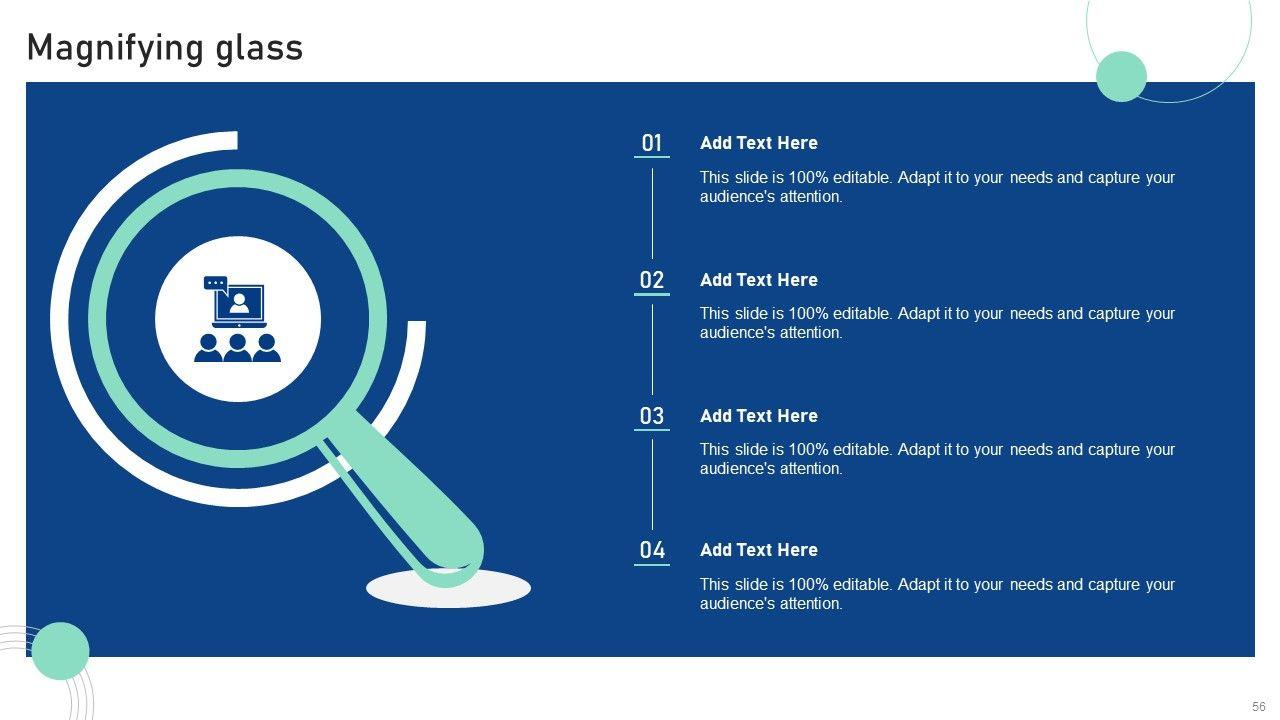 Magnifying glass

01

Add Text Here

This slide is 100% editable. Adapt it to your needs and capture your audience's attention.

02

Add Text Here

This slide is 100% editable. Adapt it to your needs and capture your audience's attention.

03

Add Text Here

This slide is 100% editable. Adapt it to your needs and capture your audience's attention.

04

Add Text Here

This slide is 100% editable. Adapt it to your needs and capture your audience's attention.

56